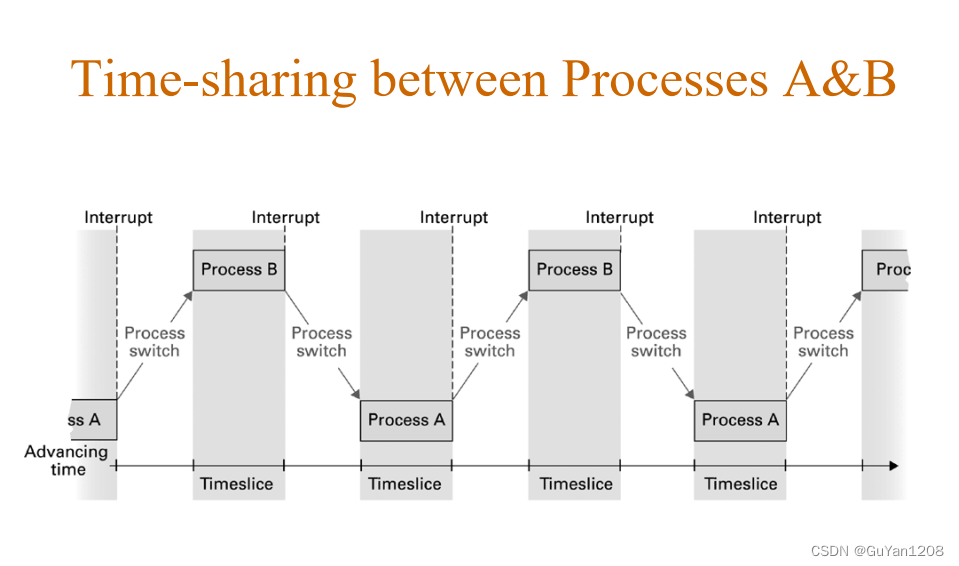 Time-sharing between Processes A&B

Interrupt

Interrupt

Interrupt

Interrupt

Interrupt

Process B

Process B

Proc

Process switch

Process switch

Process switch

Process switch

Process switch

ss A

Process A

Process A

Advancing time

Timeslice

Timeslice

Timeslice

Timeslice

CSDN @GuYan1208